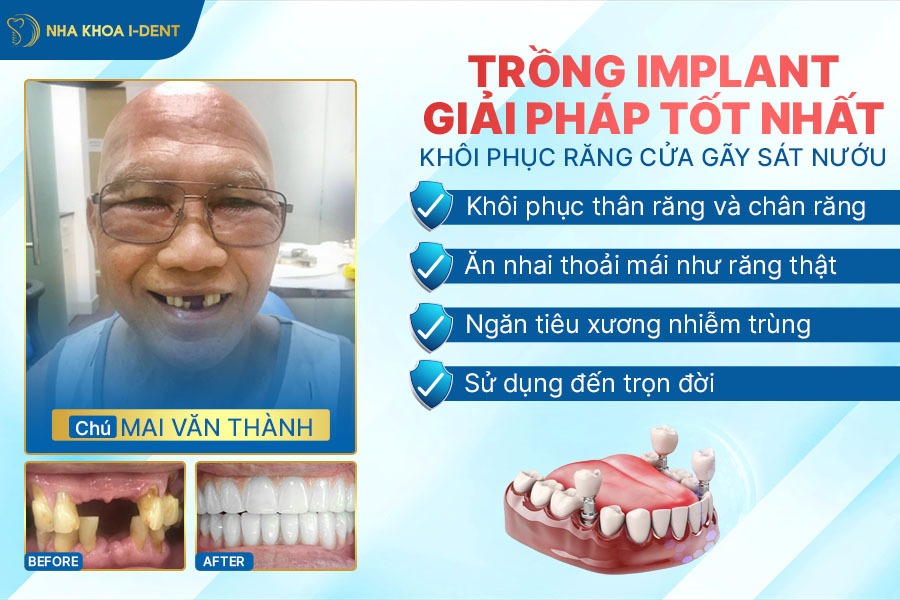 NHA KHOA I-DENT

TRỒNG IMPLANT
GIẢI PHÁP TỐT NHẤT
KHÔI PHỤC RĂNG CỬA GÃY SÁT NƯỚU

Khôi phục thân răng và chân răng

Ăn nhai thoải mái như răng thật

Ngăn tiêu xương nhiễm trùng

Sử dụng đến trọn đời

Chú MAI VĂN THÀNH

BEFORE

AFTER